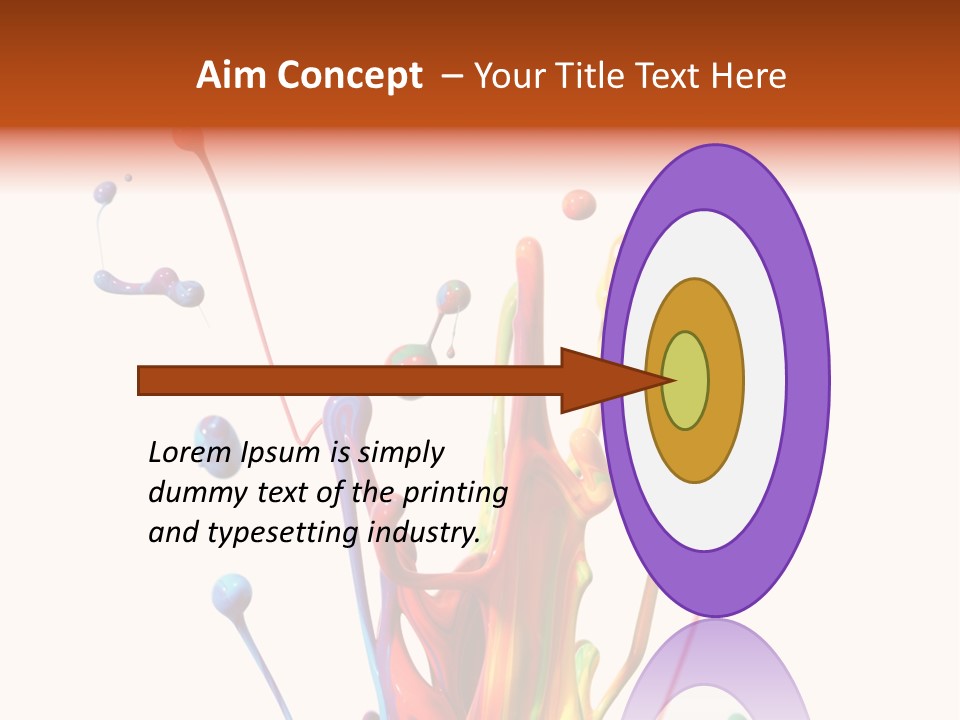 Aim Concept – Your Title Text Here

Lorem Ipsum is simply dummy text of the printing and typesetting industry.